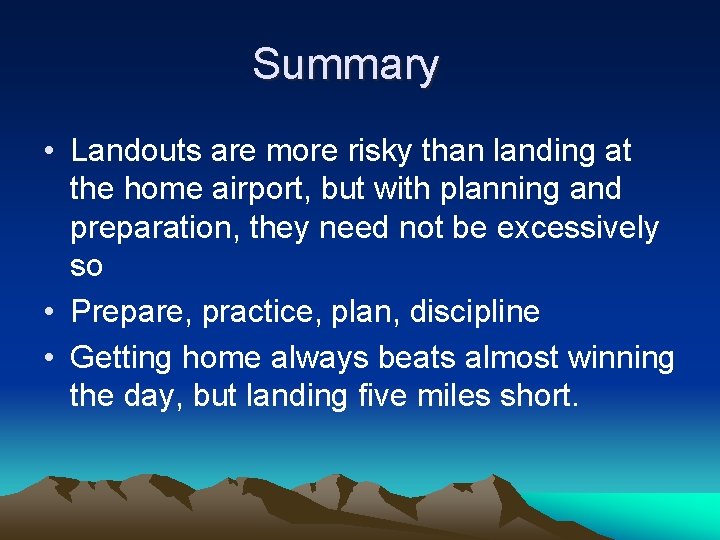 Summary

• Landouts are more risky than landing at the home airport, but with planning and preparation, they need not be excessively so

• Prepare, practice, plan, discipline

• Getting home always beats almost winning the day, but landing five miles short.